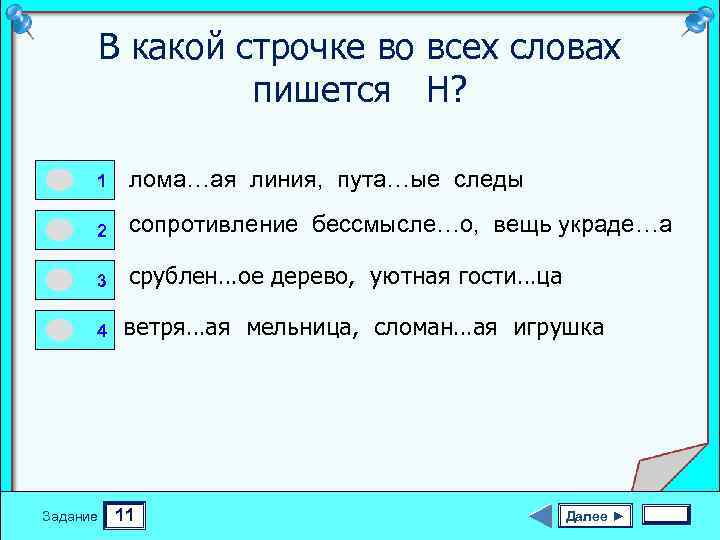 В какой строчке во всех словах пишется Н?

1 лома…ая линия, пута…ые следы

2 сопротивление бессмысле…о, вещь украде…а

3 срублен...ое дерево, уютная гости...ца

4 ветря…ая мельница, сломан…ая игрушка

Задание 11

Далее ►